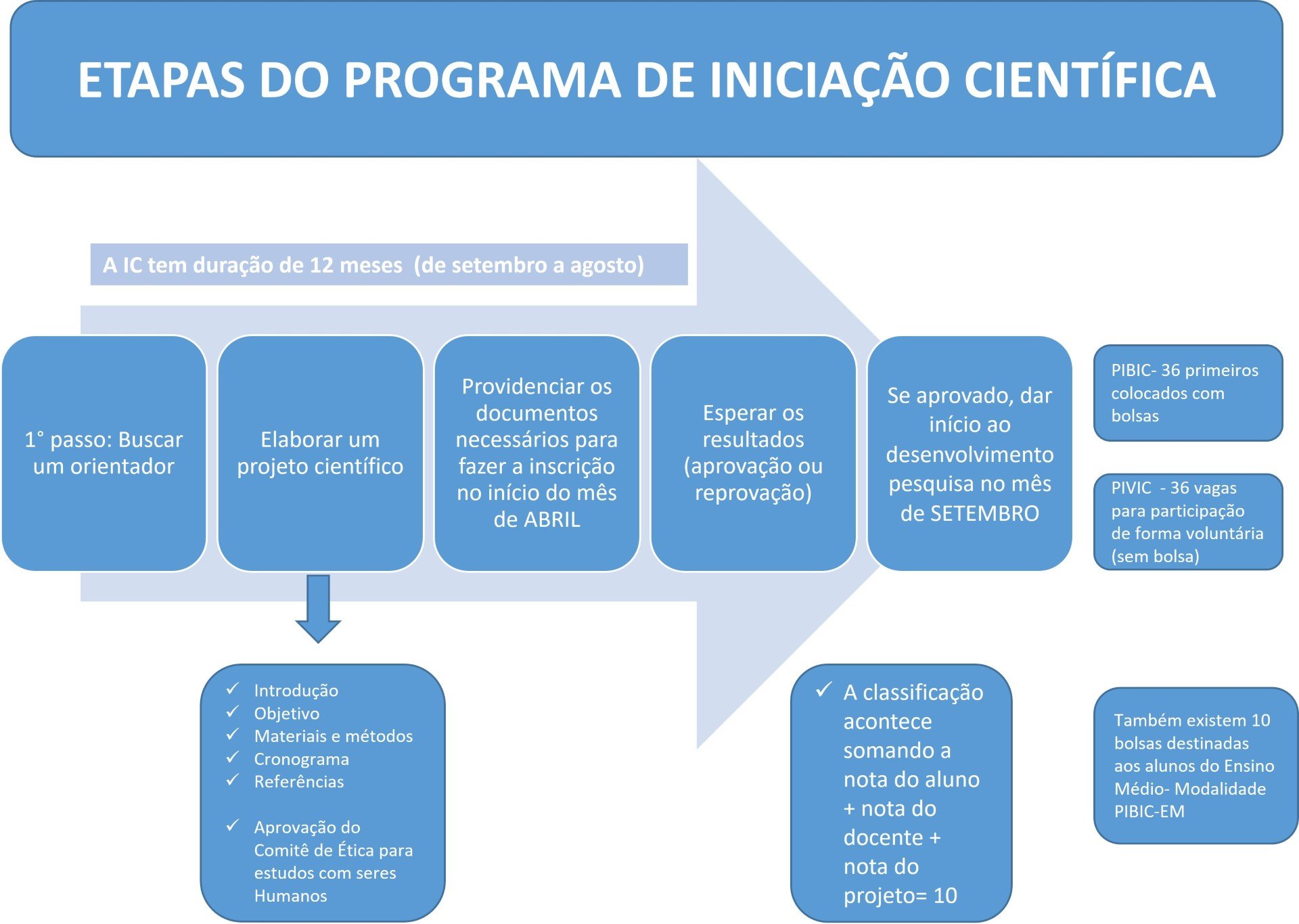 ETAPAS DO PROGRAMA DE INICIAÇÃO CIENTÍFICA

A IC tem duração de 12 meses (de setembro a agosto)

1° passo: Buscar um orientador

Elaborar um projeto científico

Providenciar os documentos necessários para fazer a inscrição no início do mês de ABRIL

Esperar os resultados (aprovação ou reprovação)

Se aprovado, dar início ao desenvolvimento pesquisa no mês de SETEMBRO

PIBIC- 36 primeiros colocados com bolsas

PIVIC - 36 vagas para participação de forma voluntária (sem bolsa)

✓ Introdução
✓ Objetivo
✓ Materiais e métodos
✓ Cronograma
✓ Referências

✓ Aprovação do Comitê de Ética para estudos com seres Humanos

✓ A classificação acontece somando a nota do aluno + nota do docente + nota do projeto= 10

Também existem 10 bolsas destinadas aos alunos do Ensino Médio- Modalidade PIBIC-EM